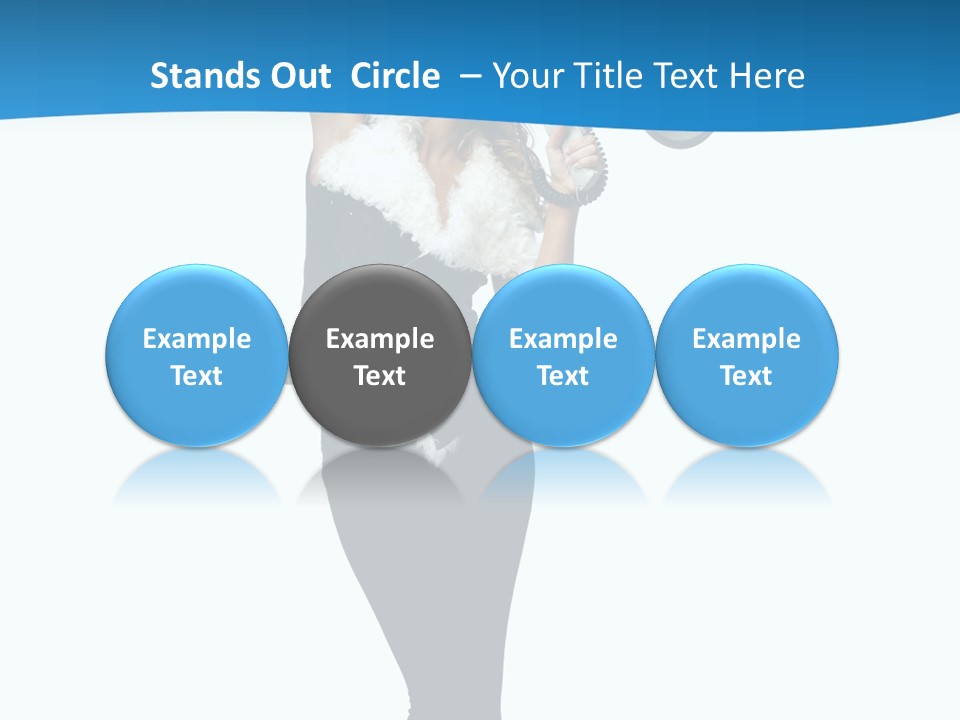 Stands Out Circle – Your Title Text Here

Example Text

Example Text

Example Text

Example Text